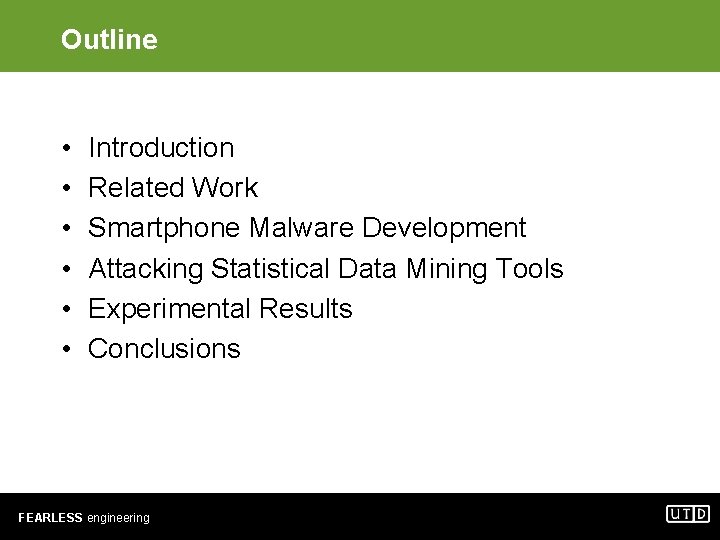 Outline

• Introduction
• Related Work
• Smartphone Malware Development
• Attacking Statistical Data Mining Tools
• Experimental Results
• Conclusions

FEARLESS engineering

UTD